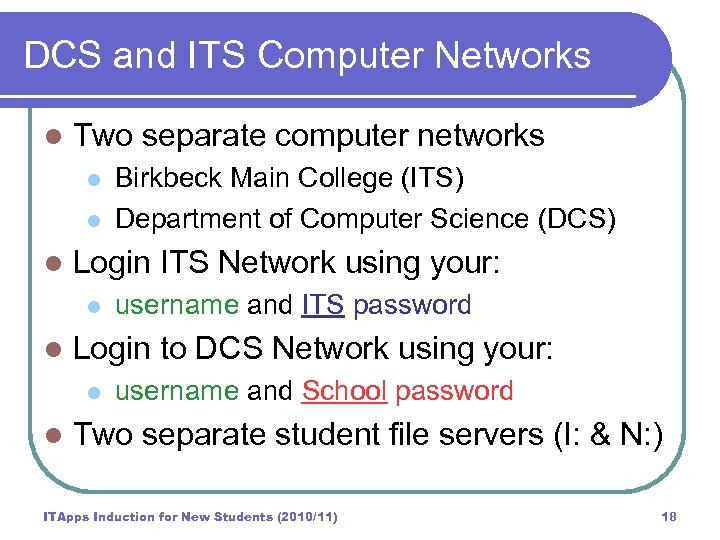 DCS and ITS Computer Networks

- Two separate computer networks
  - Birkbeck Main College (ITS)
  - Department of Computer Science (DCS)
- Login ITS Network using your:
  - username and ITS password
- Login to DCS Network using your:
  - username and School password
- Two separate student file servers (I: & N:)

ITApps Induction for New Students (2010/11)

18